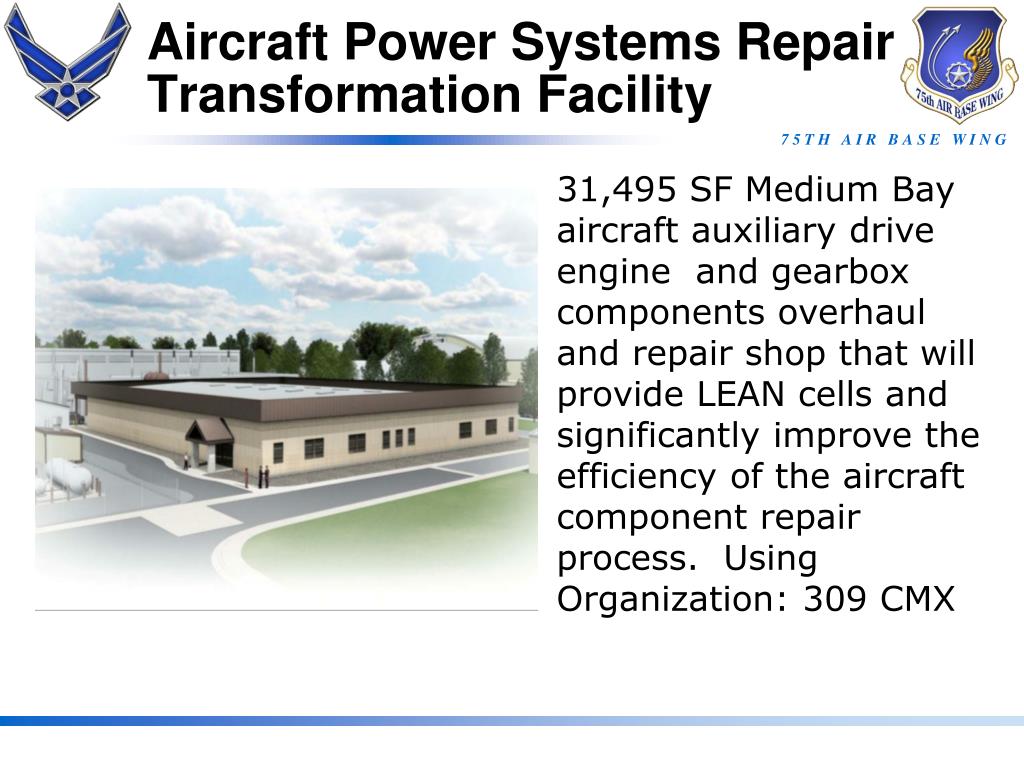 Aircraft Power Systems Repair Transformation Facility

75th AIR BASE WING

75TH AIR BASE WING

31,495 SF Medium Bay aircraft auxiliary drive engine and gearbox components overhaul and repair shop that will provide LEAN cells and significantly improve the efficiency of the aircraft component repair process. Using Organization: 309 CMX